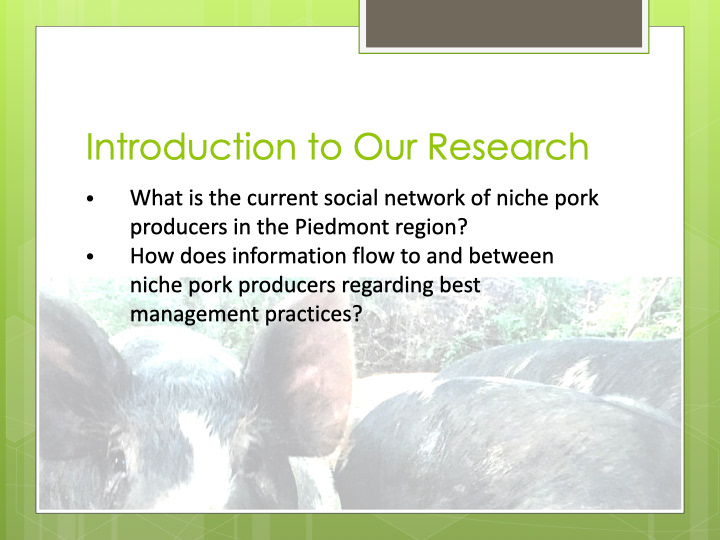 Introduction to Our Research

• What is the current social network of niche pork producers in the Piedmont region?
• How does information flow to and between niche pork producers regarding best management practices?